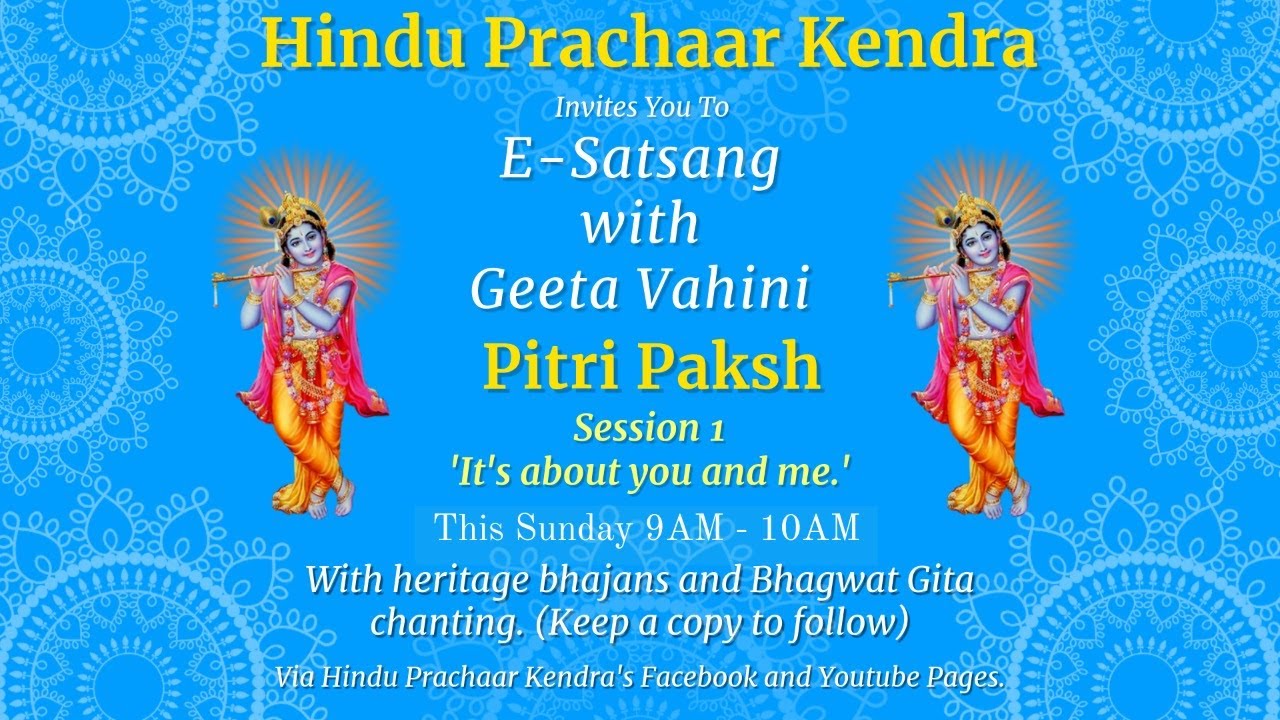 Hindu Prachaar Kendra

Invites You To

E-Satsang
with
Geeta Vahini

Pitri Paksh

Session 1
'It's about you and me.'

This Sunday 9AM - 10AM

With heritage bhajans and Bhagwat Gita chanting. (Keep a copy to follow)

Via Hindu Prachaar Kendra's Facebook and Youtube Pages.